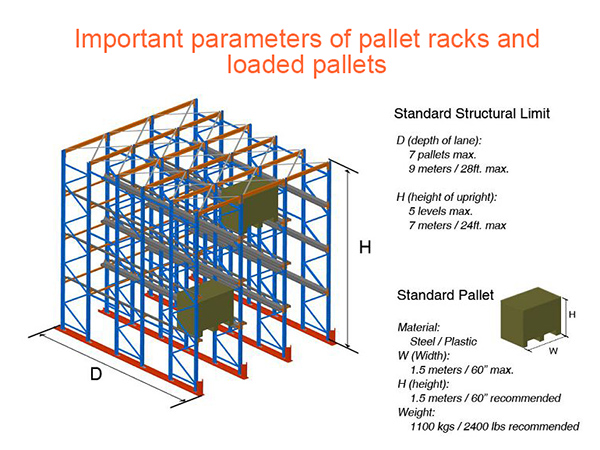 Important parameters of pallet racks and loaded pallets

H

D

Standard Structural Limit

D (depth of lane):
7 pallets max.
9 meters / 28ft. max.

H (height of upright):
5 levels max.
7 meters / 24ft. max

Standard Pallet

H

W

Material:
Steel / Plastic
W (Width):
1.5 meters / 60" max.
H (height):
1.5 meters / 60" recommended
Weight:
1100 kgs / 2400 lbs recommended